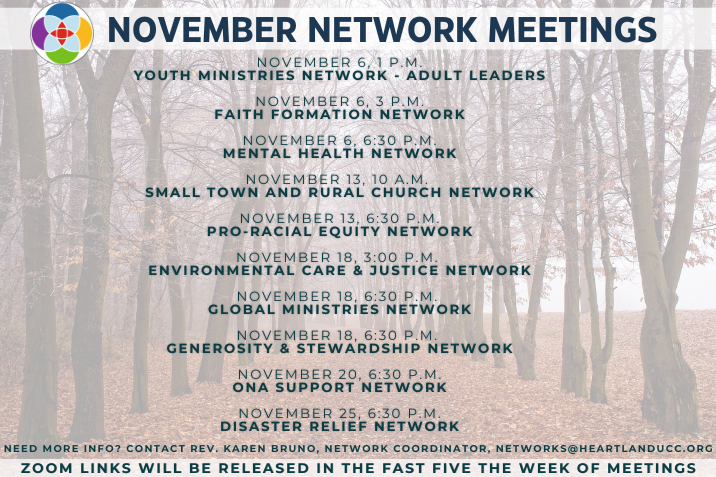 NOVEMBER NETWORK MEETINGS

NOVEMBER 6, 1 P.M.
YOUTH MINISTRIES NETWORK - ADULT LEADERS

NOVEMBER 6, 3 P.M.
FAITH FORMATION NETWORK

NOVEMBER 6, 6:30 P.M.
MENTAL HEALTH NETWORK

NOVEMBER 13, 10 A.M.
SMALL TOWN AND RURAL CHURCH NETWORK

NOVEMBER 13, 6:30 P.M.
PRO-RACIAL EQUITY NETWORK

NOVEMBER 18, 3:00 P.M.
ENVIRONMENTAL CARE & JUSTICE NETWORK

NOVEMBER 18, 6:30 P.M.
GLOBAL MINISTRIES NETWORK

NOVEMBER 18, 6:30 P.M.
GENEROSITY & STEWARDSHIP NETWORK

NOVEMBER 20, 6:30 P.M.
ONA SUPPORT NETWORK

NOVEMBER 25, 6:30 P.M.
DISASTER RELIEF NETWORK

NEED MORE INFO? CONTACT REV. KAREN BRUNO, NETWORK COORDINATOR, NETWORKS@HEARTLANDUCC.ORG

ZOOM LINKS WILL BE RELEASED IN THE FAST FIVE THE WEEK OF MEETINGS